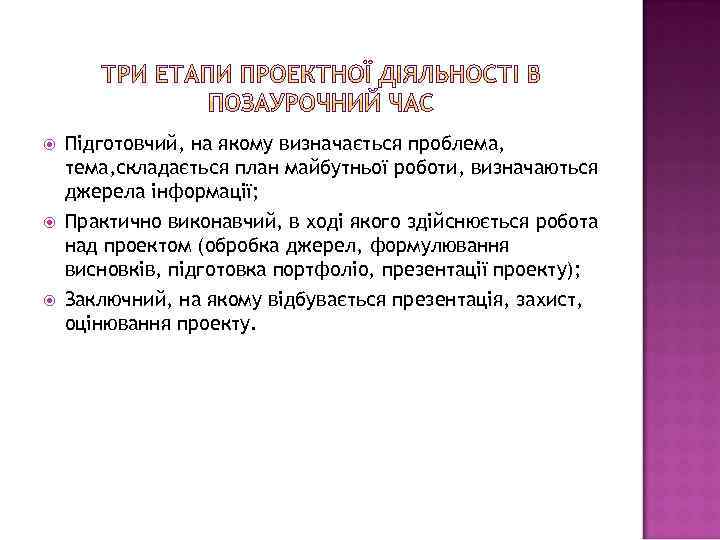 ТРИ ЕТАПИ ПРОЕКТНОЇ ДІЯЛЬНОСТІ В ПОЗАУРОЧНИЙ ЧАС

Підготовчий, на якому визначається проблема, тема,складається план майбутньої роботи, визначаються джерела інформації;

Практично виконавчий, в ході якого здійснюється робота над проектом (обробка джерел, формулювання висновків, підготовка портфоліо, презентації проекту);

Заключний, на якому відбувається презентація, захист, оцінювання проекту.